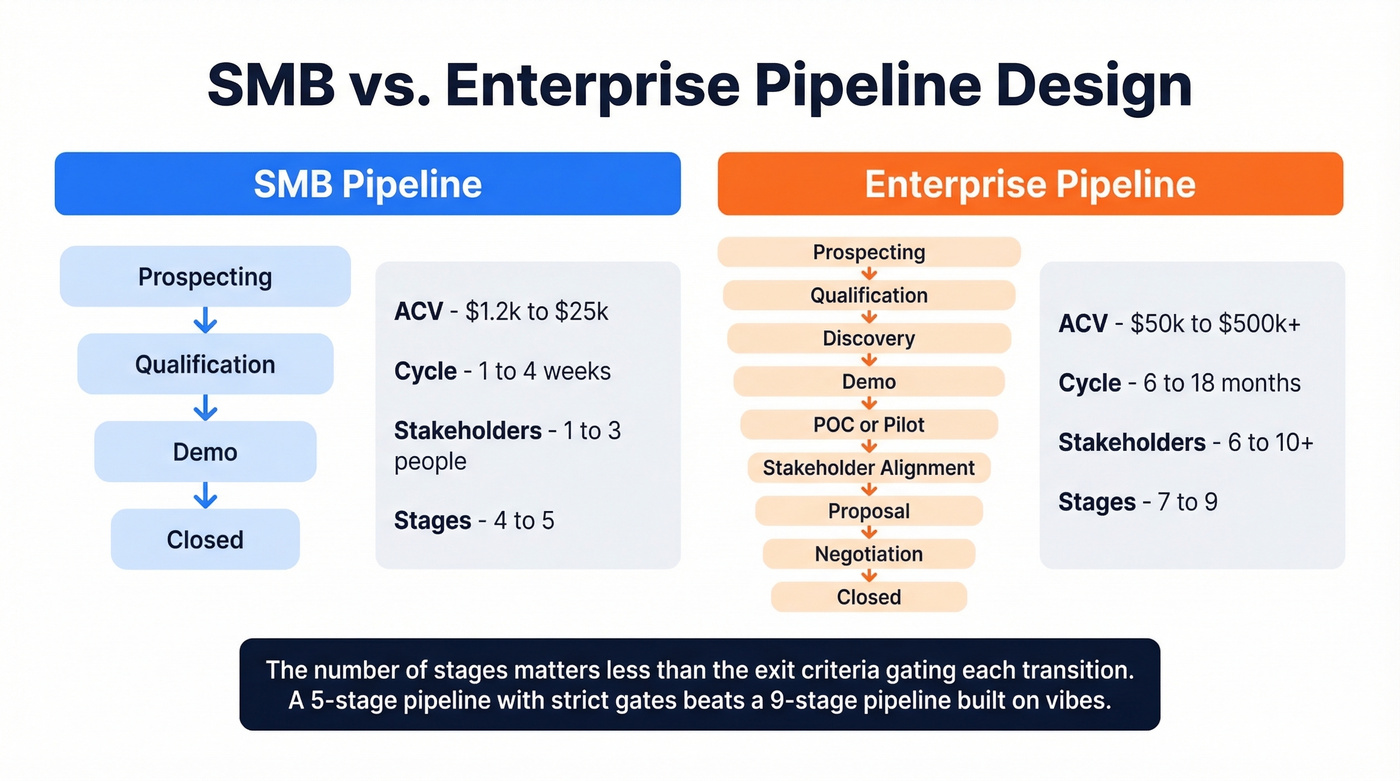 SMB vs. Enterprise Pipeline Design

SMB Pipeline

Prospecting
Qualification
Demo
Closed

ACV - $1.2k to $25k

Cycle - 1 to 4 weeks

Stakeholders - 1 to 3 people

Stages - 4 to 5

Enterprise Pipeline

Prospecting
Qualification
Discovery
Demo
POC or Pilot
Stakeholder Alignment
Proposal
Negotiation
Closed

ACV - $50k to $500k+

Cycle - 6 to 18 months

Stakeholders - 6 to 10+

Stages - 7 to 9

The number of stages matters less than the exit criteria gating each transition. A 5-stage pipeline with strict gates beats a 9-stage pipeline built on vibes.